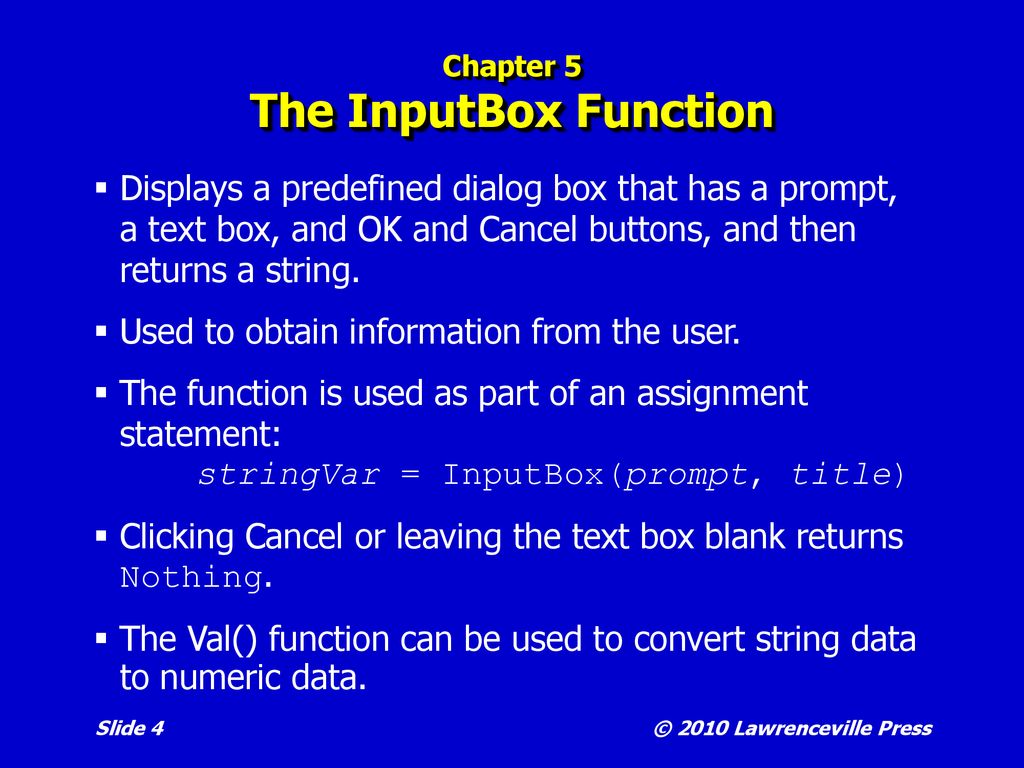 Chapter 5
The InputBox Function

▪ Displays a predefined dialog box that has a prompt, a text box, and OK and Cancel buttons, and then returns a string.

▪ Used to obtain information from the user.

▪ The function is used as part of an assignment statement:
stringVar = InputBox(prompt, title)

▪ Clicking Cancel or leaving the text box blank returns Nothing.

▪ The Val() function can be used to convert string data to numeric data.

Slide 4

© 2010 Lawrenceville Press